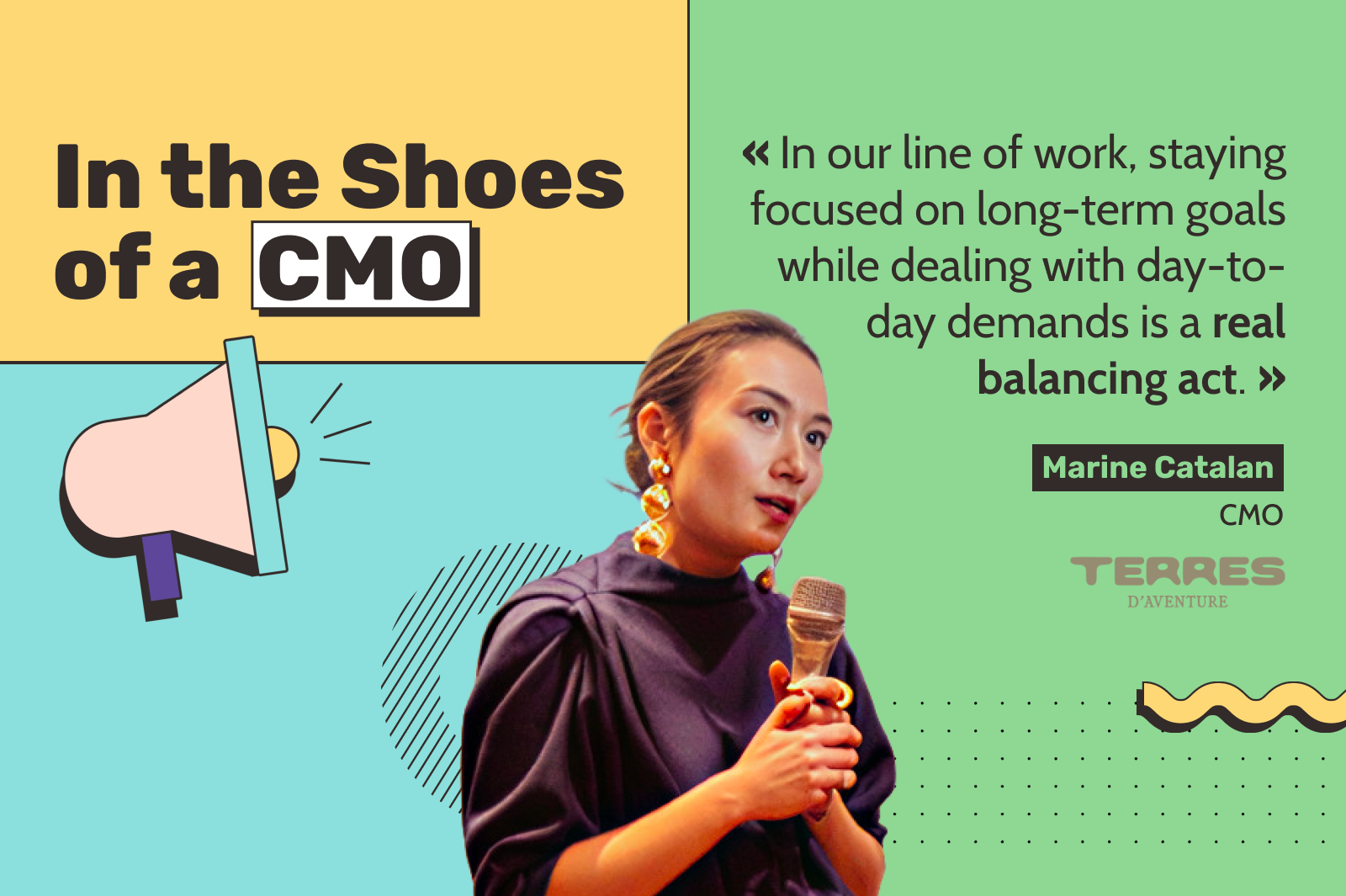 In the Shoes of a CMO

« In our line of work, staying focused on long-term goals while dealing with day-to-day demands is a real balancing act. »

Marine Catalan

CMO

TERRES D'AVENTURE